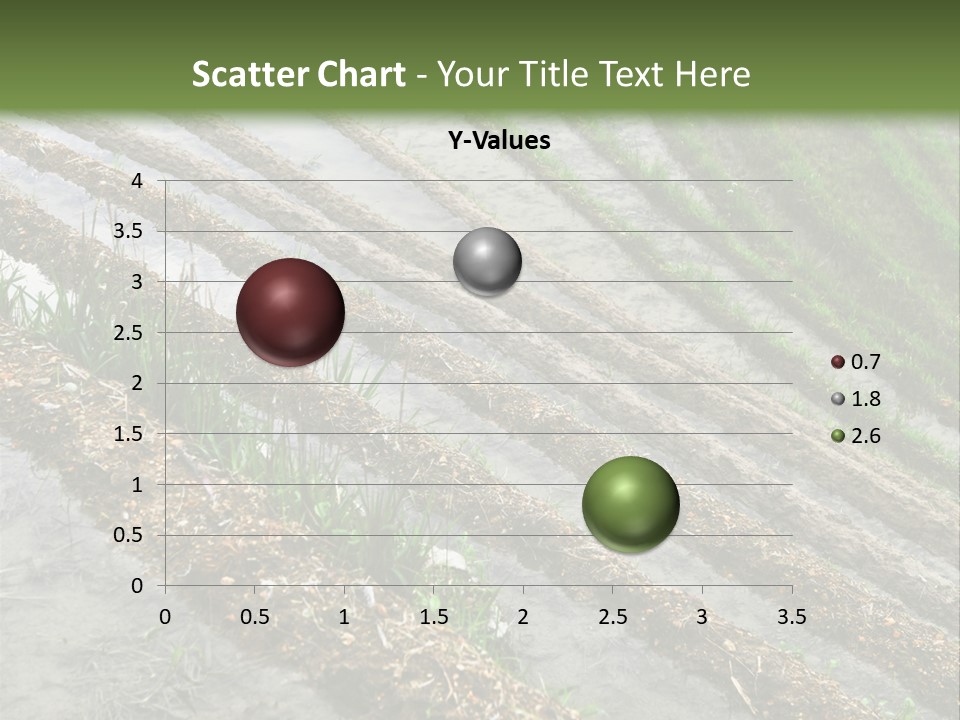 Scatter Chart - Your Title Text Here

Y-Values

4
3.5
3
2.5
2
1.5
1
0.5
0

0 0.5 1 1.5 2 2.5 3 3.5

0.7
1.8
2.6